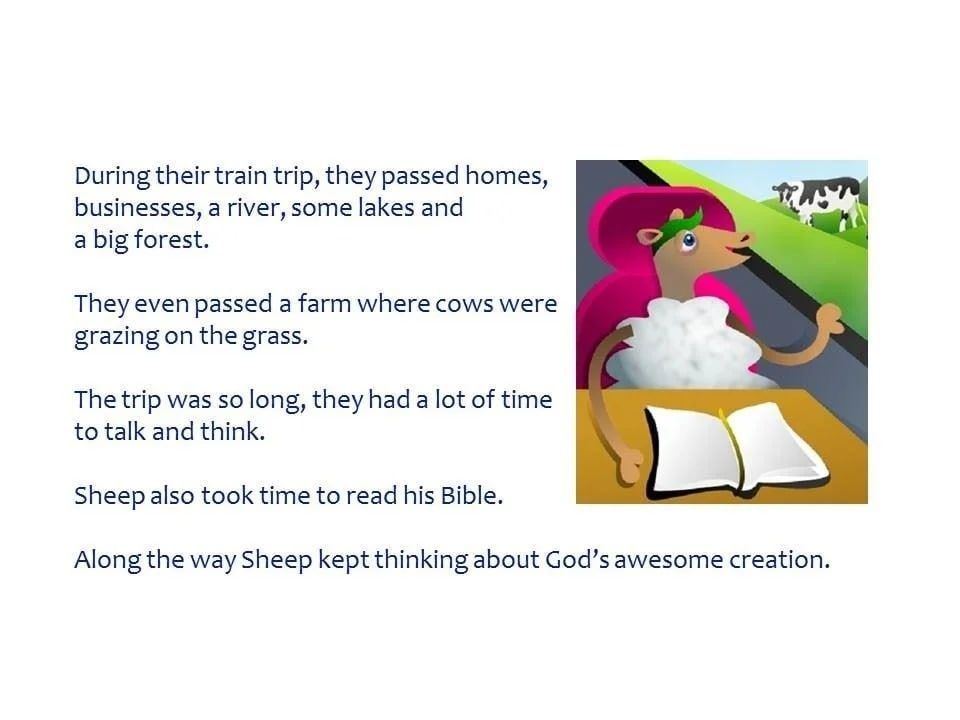 During their train trip, they passed homes, businesses, a river, some lakes and a big forest.

They even passed a farm where cows were grazing on the grass.

The trip was so long, they had a lot of time to talk and think.

Sheep also took time to read his Bible.

Along the way Sheep kept thinking about God's awesome creation.